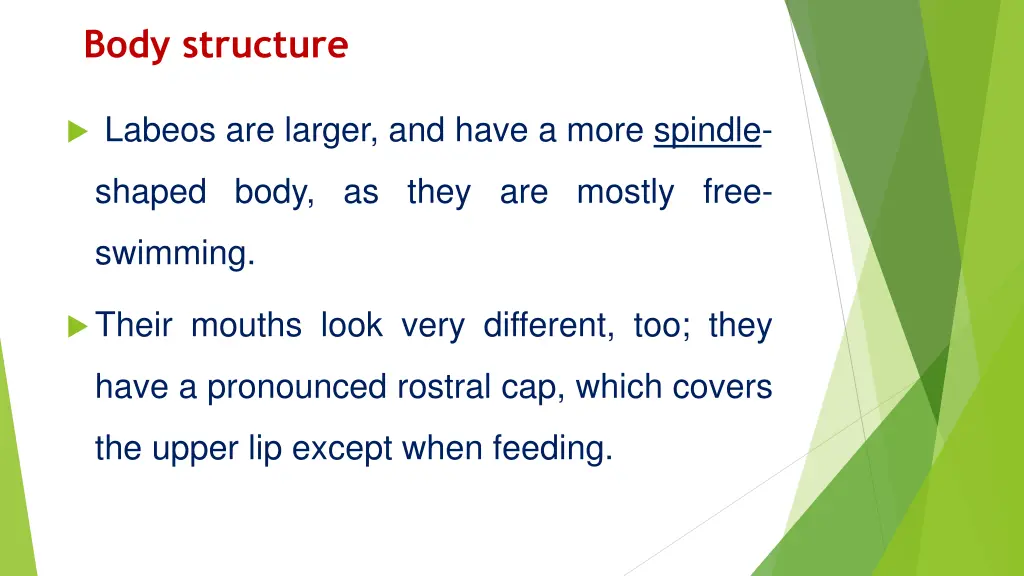 Body structure

Labeos are larger, and have a more spindle-shaped body, as they are mostly free-swimming.

Their mouths look very different, too; they have a pronounced rostral cap, which covers the upper lip except when feeding.